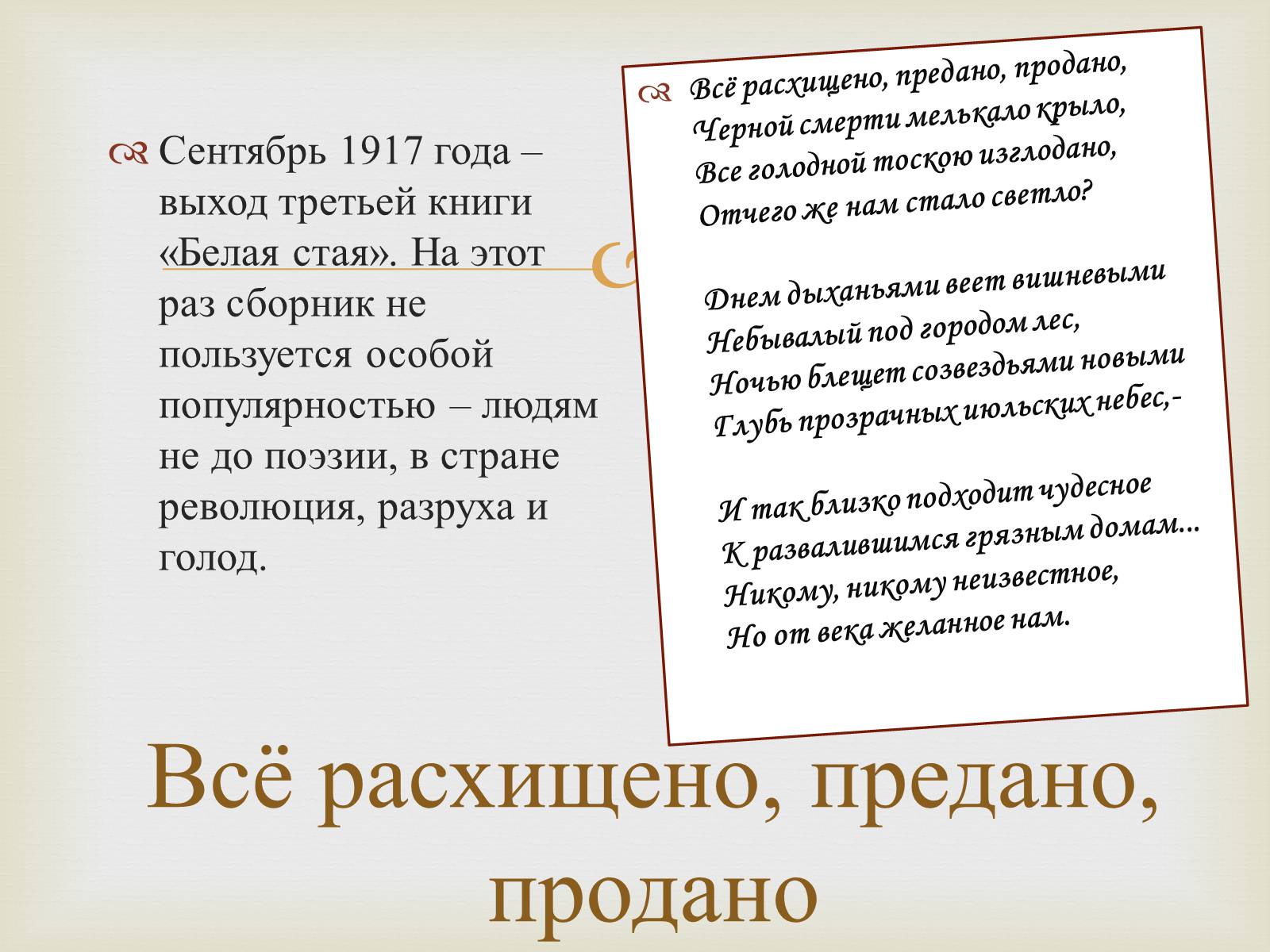 Сентябрь 1917 года – выход третьей книги «Белая стая». На этот раз сборник не пользуется особой популярностью – людям не до поэзии, в стране революция, разруха и голод.

Всё расхищено, предано, продано,
Черной смерти мелькало крыло,
Все голодной тоскою изглодано,
Отчего же нам стало светло?

Днем дыханьями веет вишневыми
Небывалый под городом лес,
Ночью блещет созвездьями новыми
Глубь прозрачных июльских небес,-

И так близко подходит чудесное
К развалившимся грязным домам...
Никому, никому неизвестное,
Но от века желанное нам.

Всё расхищено, предано, продано